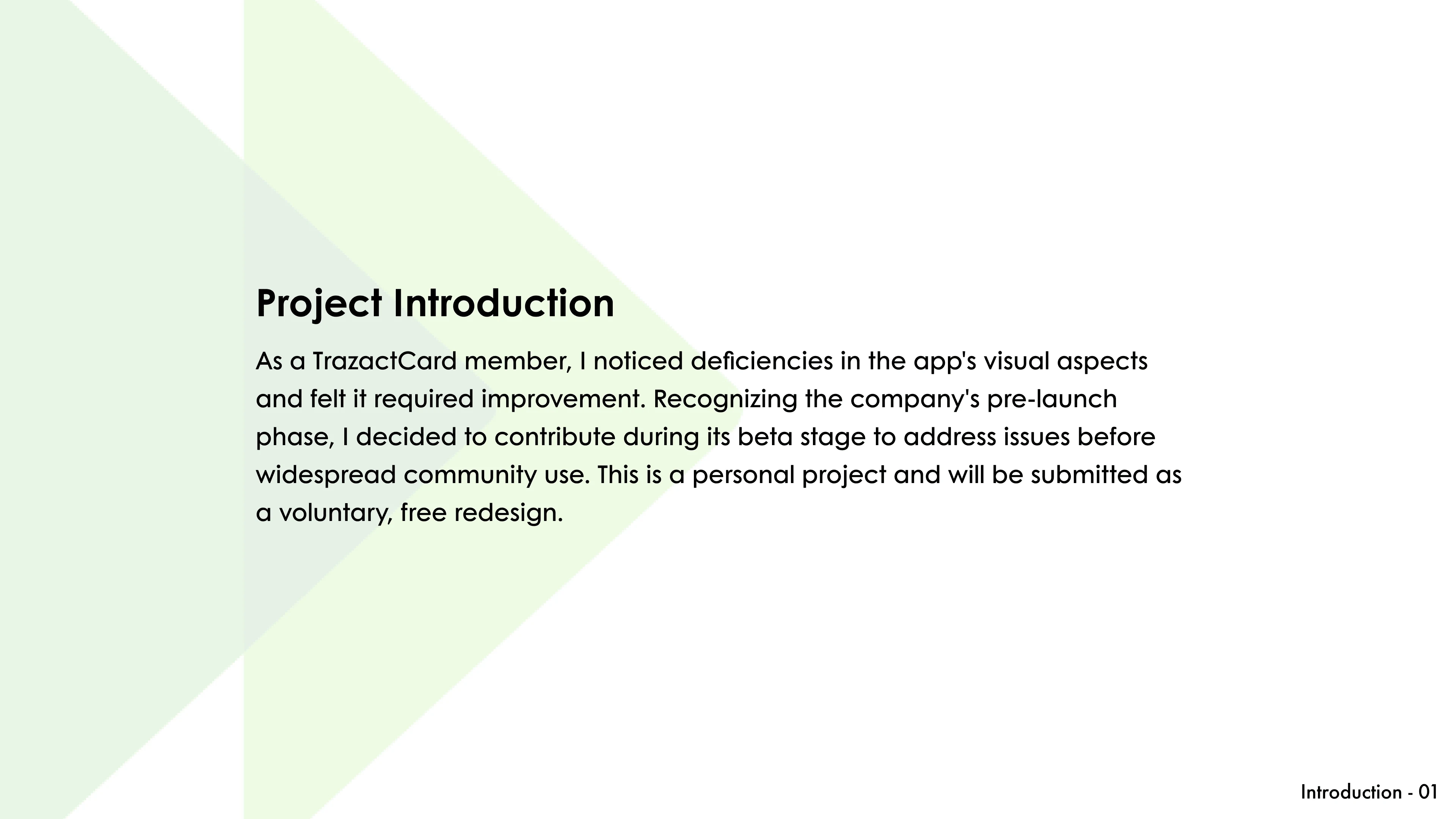 Project Introduction

As a TrazactCard member, I noticed deficiencies in the app's visual aspects and felt it required improvement. Recognizing the company's pre-launch phase, I decided to contribute during its beta stage to address issues before widespread community use. This is a personal project and will be submitted as a voluntary, free redesign.

Introduction - 01